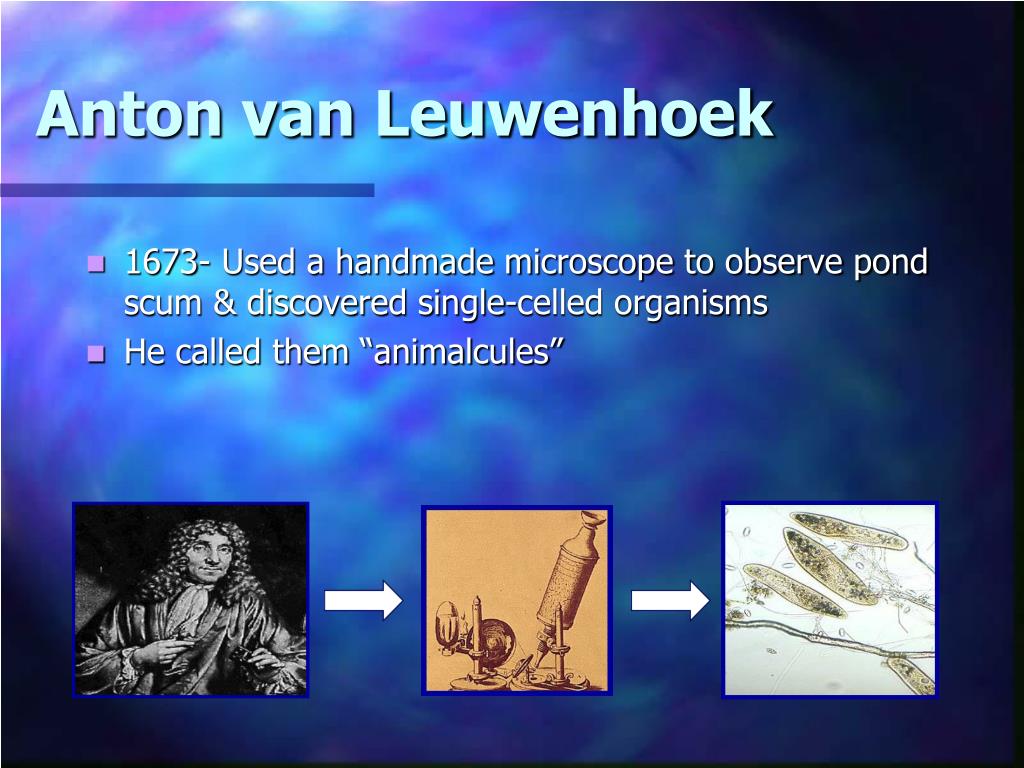 Anton van Leuwenhoek

- 1673- Used a handmade microscope to observe pond scum & discovered single-celled organisms
- He called them “animalcules”